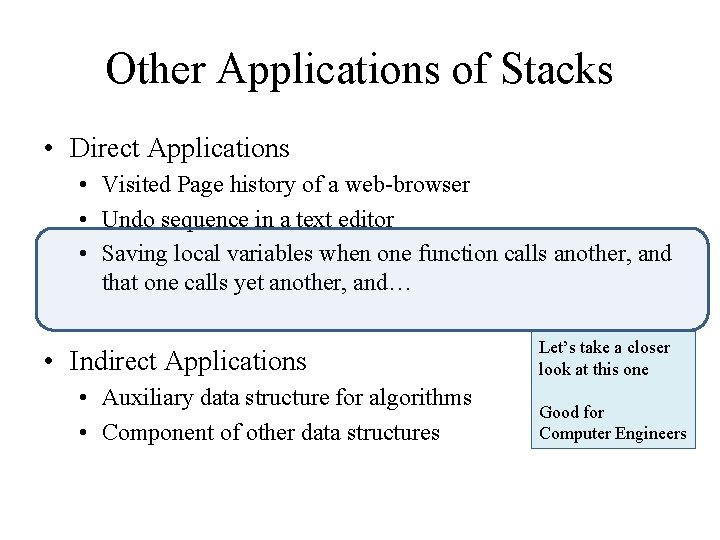 Other Applications of Stacks

• Direct Applications
  • Visited Page history of a web-browser
  • Undo sequence in a text editor
  • Saving local variables when one function calls another, and that one calls yet another, and…

• Indirect Applications
  • Auxiliary data structure for algorithms
  • Component of other data structures

Let's take a closer look at this one

Good for Computer Engineers